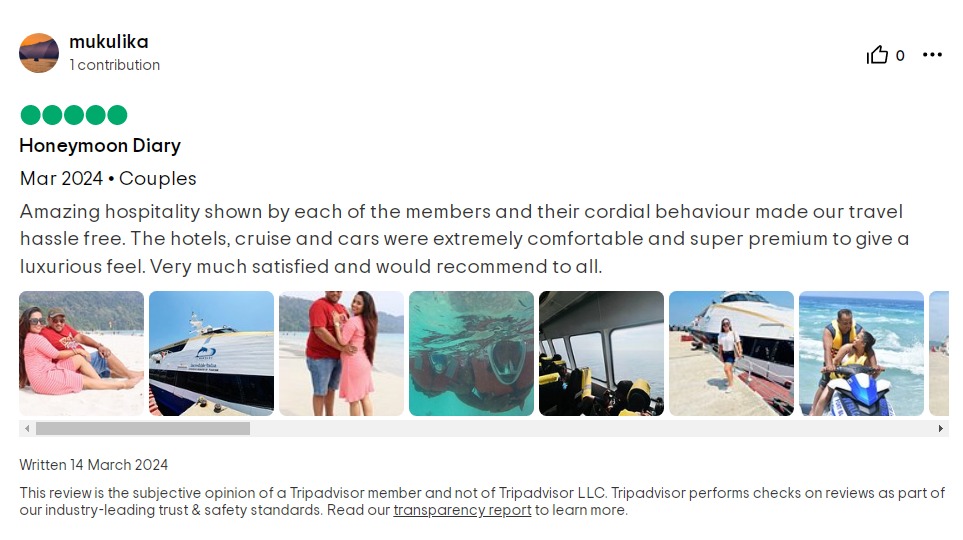 mukulika
1 contribution

0

Honeymoon Diary

Mar 2024 • Couples

Amazing hospitality shown by each of the members and their cordial behaviour made our travel hassle free. The hotels, cruise and cars were extremely comfortable and super premium to give a luxurious feel. Very much satisfied and would recommend to all.

Written 14 March 2024

This review is the subjective opinion of a Tripadvisor member and not of Tripadvisor LLC. Tripadvisor performs checks on reviews as part of our industry-leading trust & safety standards. Read our transparency report to learn more.